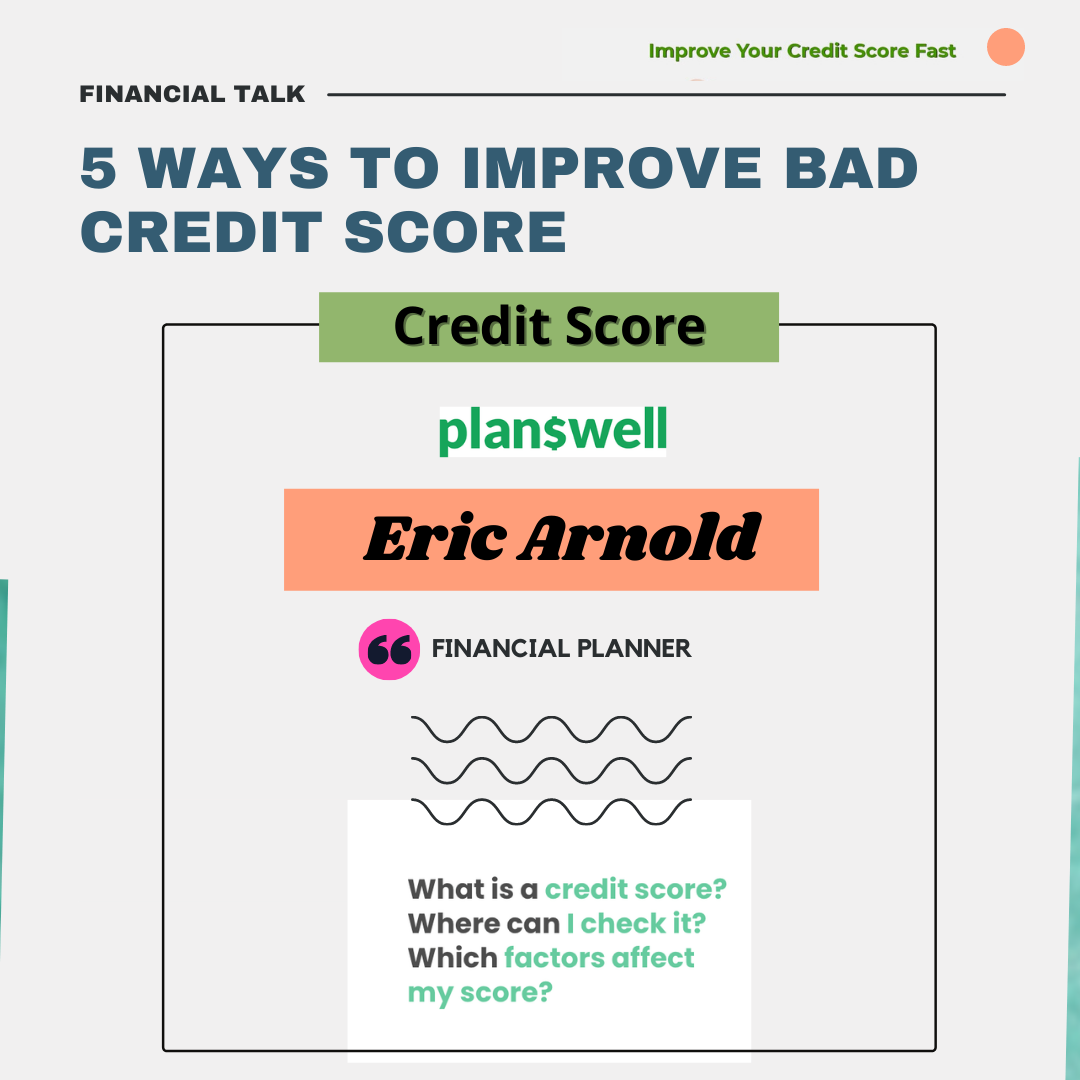 Improve Your Credit Score Fast

FINANCIAL TALK

5 WAYS TO IMPROVE BAD CREDIT SCORE

Credit Score

plan$well

Eric Arnold

FINANCIAL PLANNER

What is a credit score?
Where can I check it?
Which factors affect my score?